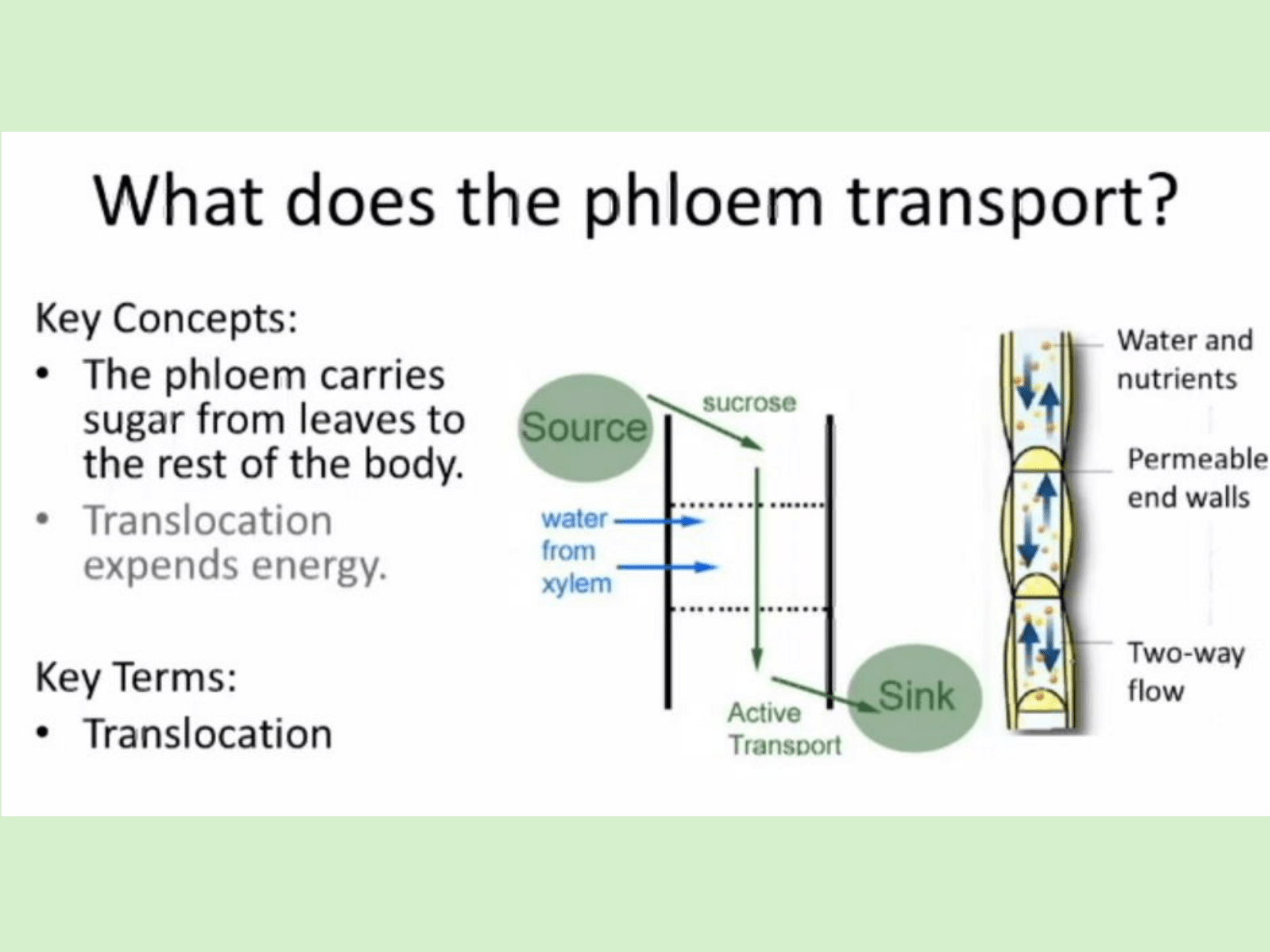 What does the phloem transport?

Key Concepts:

• The phloem carries sugar from leaves to the rest of the body.
• Translocation expends energy.

Key Terms:

• Translocation

Source

sucrose

water from xylem

Active Transport

Sink

Water and nutrients

Permeable end walls

Two-way flow